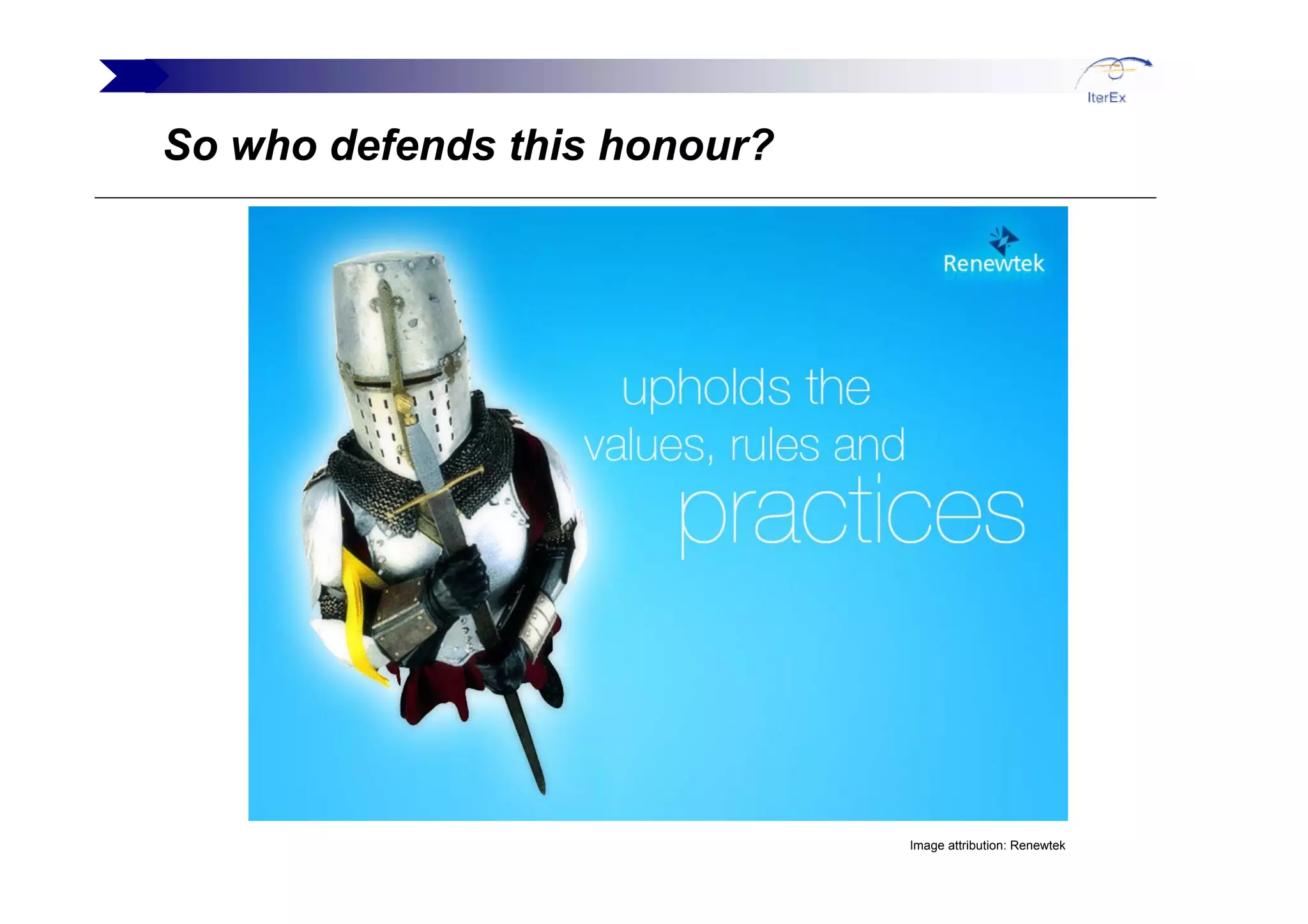 IterEx

So who defends this honour?

Renewtek

upholds the values, rules and practices

Image attribution: Renewtek